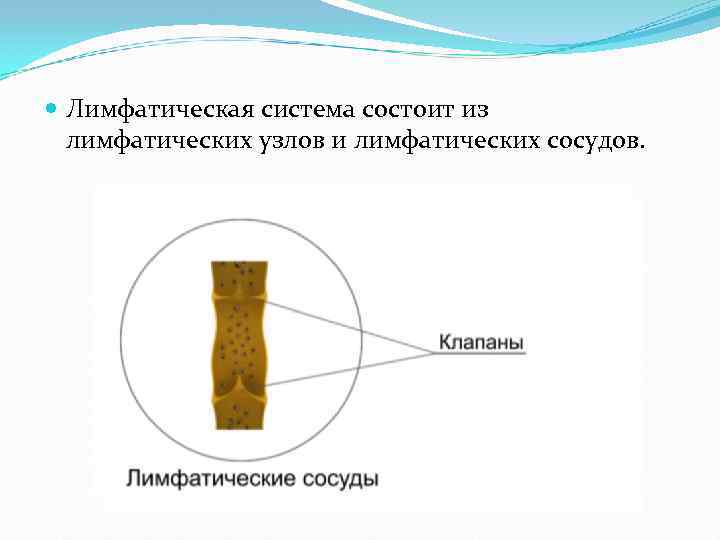 Лимфатическая система состоит из лимфатических узлов и лимфатических сосудов.

Клапаны

Лимфатические сосуды